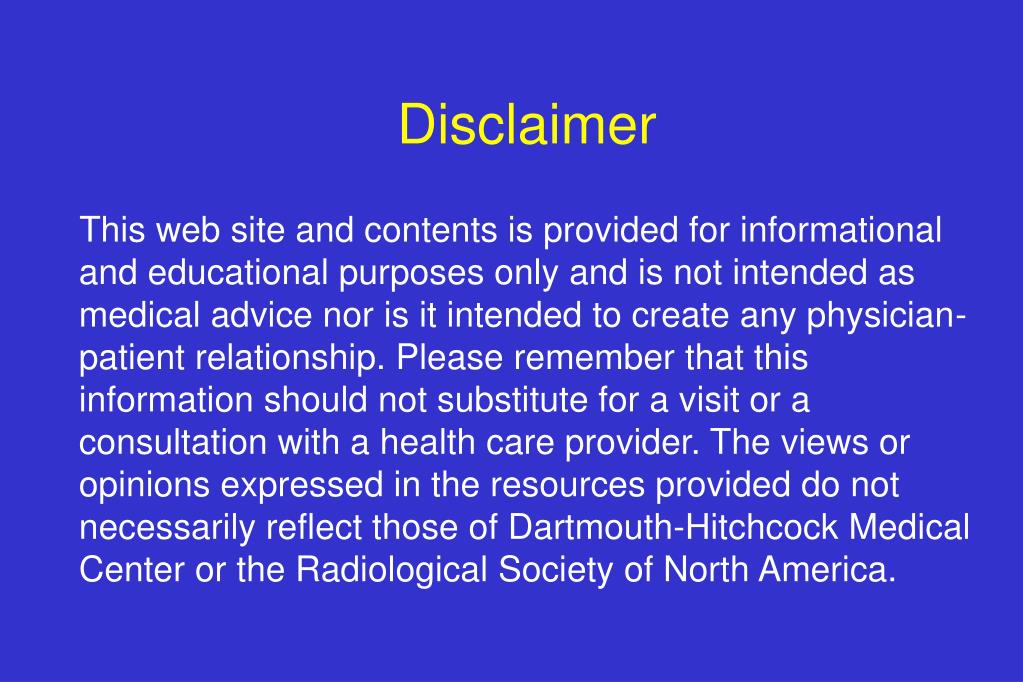 Disclaimer

This web site and contents is provided for informational and educational purposes only and is not intended as medical advice nor is it intended to create any physician-patient relationship. Please remember that this information should not substitute for a visit or a consultation with a health care provider. The views or opinions expressed in the resources provided do not necessarily reflect those of Dartmouth-Hitchcock Medical Center or the Radiological Society of North America.